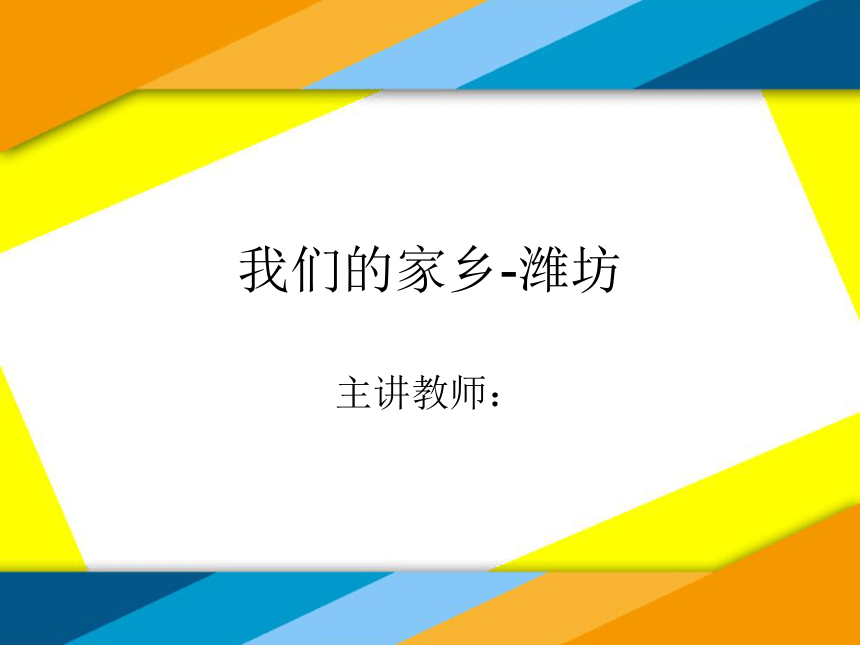 我们的家乡-潍坊

主讲教师：